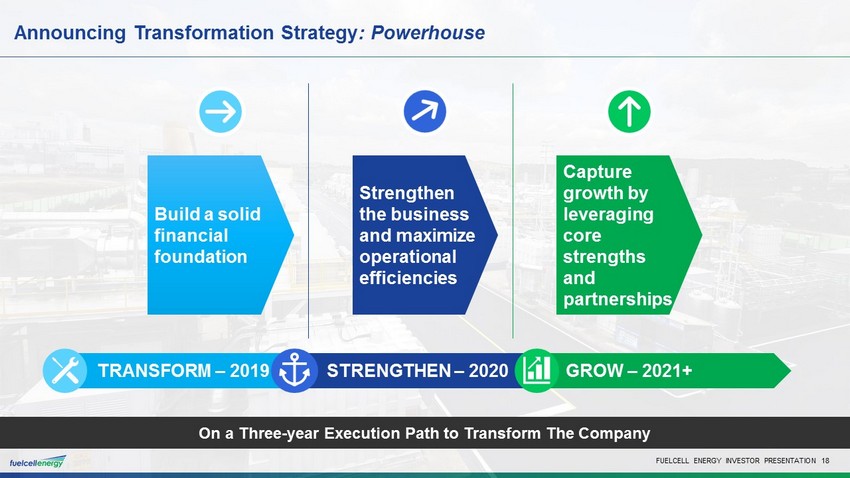 Announcing Transformation Strategy: Powerhouse

Build a solid financial foundation

Strengthen the business and maximize operational efficiencies

Capture growth by leveraging core strengths and partnerships

TRANSFORM – 2019

STRENGTHEN – 2020

GROW – 2021+

On a Three-year Execution Path to Transform The Company

fuelcellenergy

FUELCELL ENERGY INVESTOR PRESENTATION 18